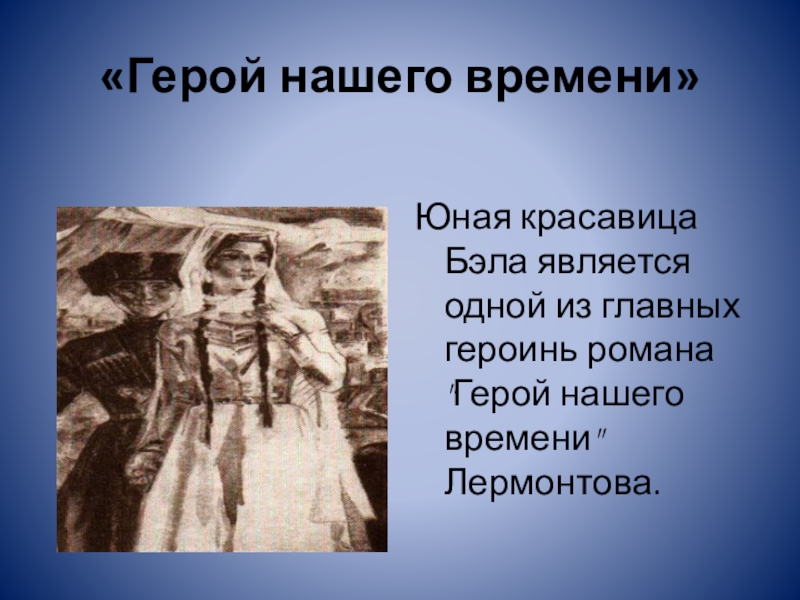 «Герой нашего времени»

Юная красавица Бэла является одной из главных героинь романа "Герой нашего времени" Лермонтова.